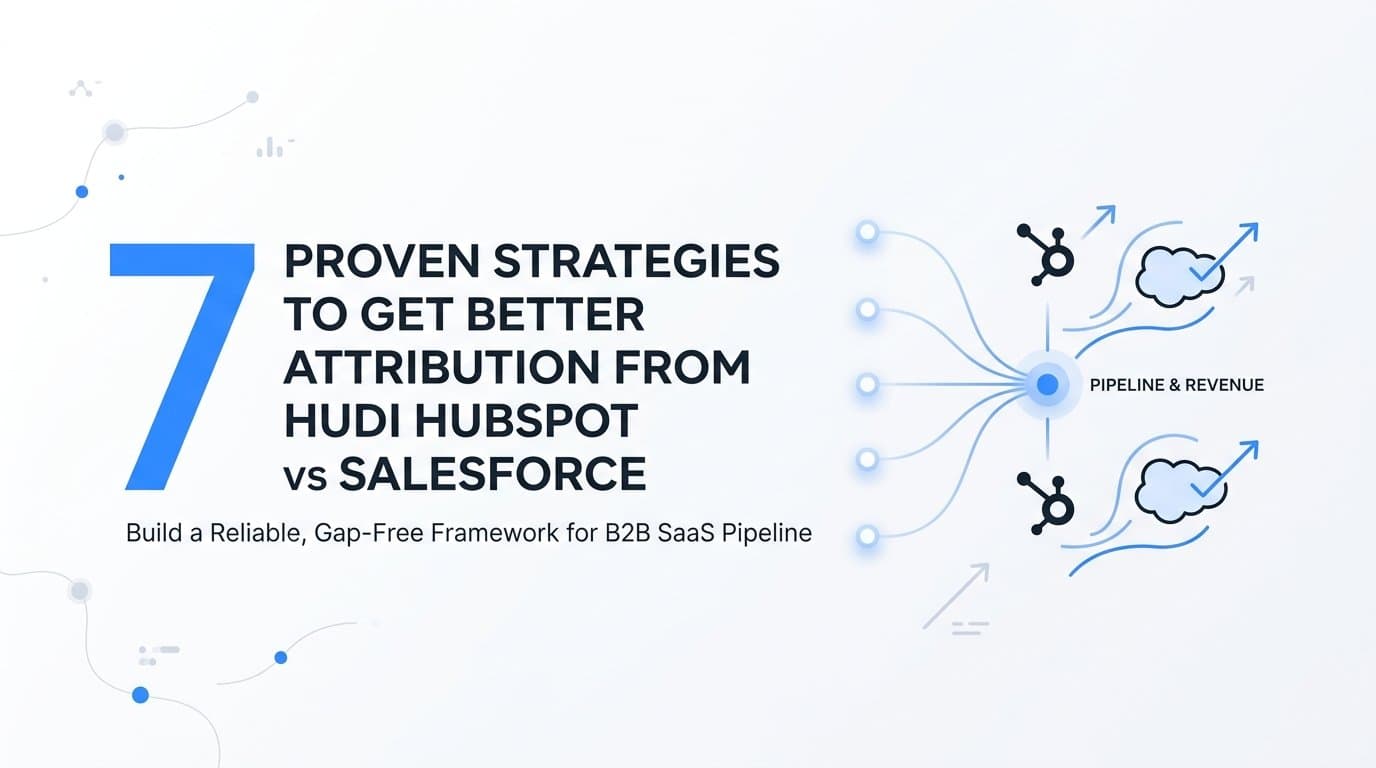 7

PROVEN STRATEGIES TO GET BETTER ATTRIBUTION FROM HUDI HUBSPOT vs SALESFORCE

Build a Reliable, Gap-Free Framework for B2B SaaS Pipeline

PIPELINE & REVENUE